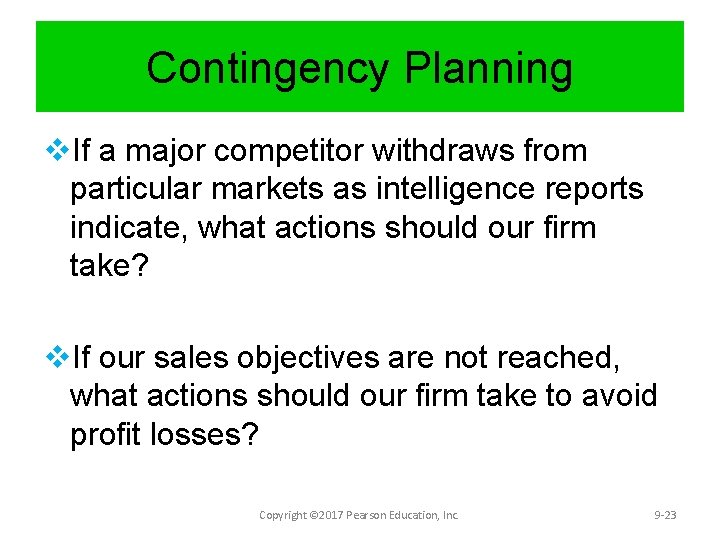 Contingency Planning

❖If a major competitor withdraws from particular markets as intelligence reports indicate, what actions should our firm take?

❖If our sales objectives are not reached, what actions should our firm take to avoid profit losses?

Copyright ©2017 Pearson Education, Inc.

9-23